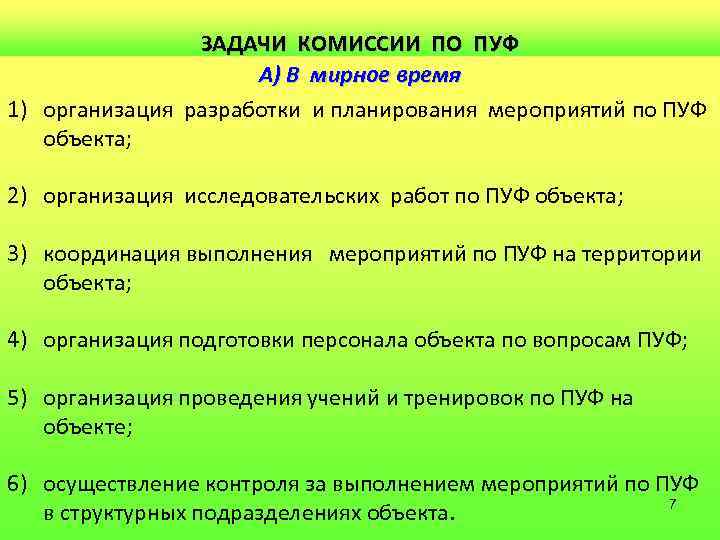 ЗАДАЧИ КОМИССИИ ПО ПУФ

А) В мирное время

1) организация разработки и планирования мероприятий по ПУФ объекта;

2) организация исследовательских работ по ПУФ объекта;

3) координация выполнения мероприятий по ПУФ на территории объекта;

4) организация подготовки персонала объекта по вопросам ПУФ;

5) организация проведения учений и тренировок по ПУФ на объекте;

6) осуществление контроля за выполнением мероприятий по ПУФ в структурных подразделениях объекта.

7